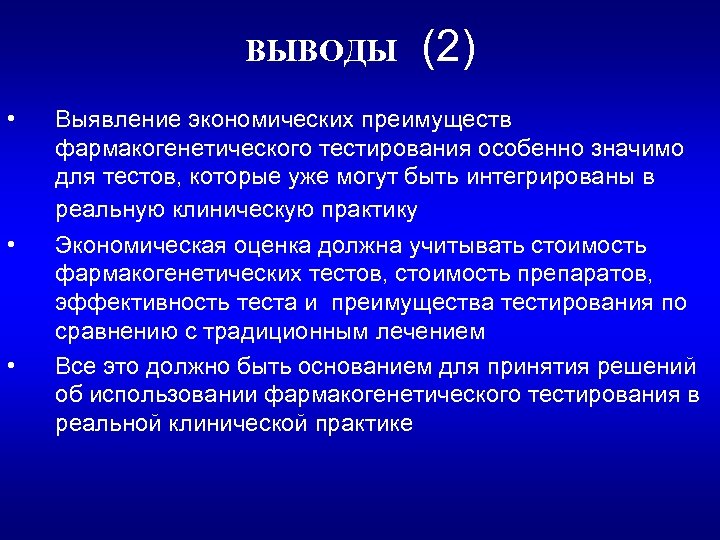 ВЫВОДЫ (2)

• Выявление экономических преимуществ фармакогенетического тестирования особенно значимо для тестов, которые уже могут быть интегрированы в реальную клиническую практику

• Экономическая оценка должна учитывать стоимость фармакогенетических тестов, стоимость препаратов, эффективность теста и преимущества тестирования по сравнению с традиционным лечением

• Все это должно быть основанием для принятия решений об использовании фармакогенетического тестирования в реальной клинической практике